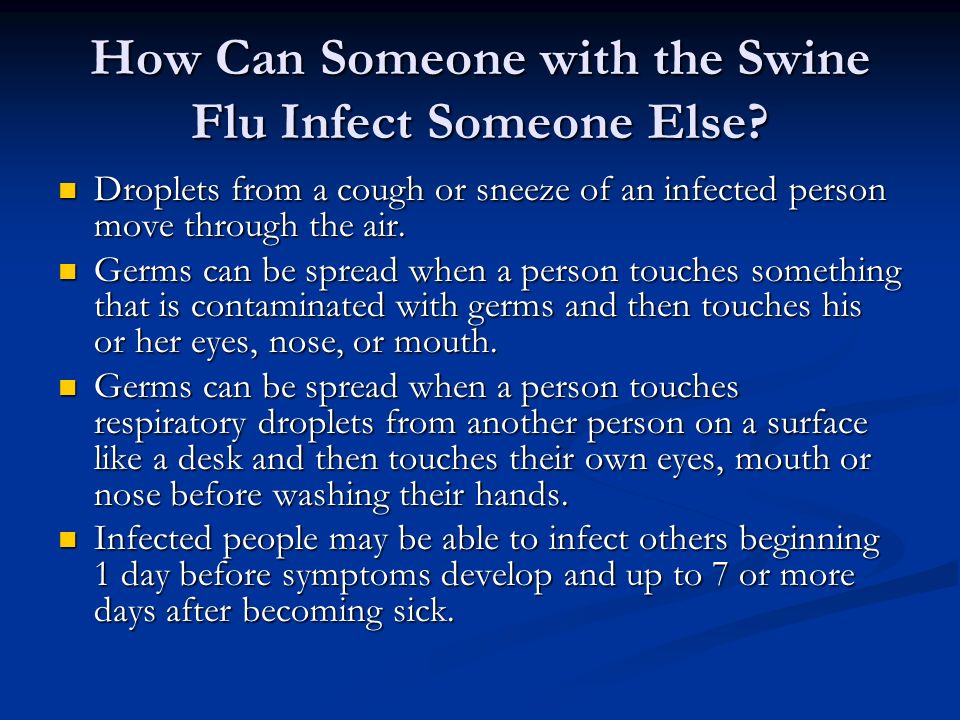 How Can Someone with the Swine Flu Infect Someone Else?

- Droplets from a cough or sneeze of an infected person move through the air.
- Germs can be spread when a person touches something that is contaminated with germs and then touches his or her eyes, nose, or mouth.
- Germs can be spread when a person touches respiratory droplets from another person on a surface like a desk and then touches their own eyes, mouth or nose before washing their hands.
- Infected people may be able to infect others beginning 1 day before symptoms develop and up to 7 or more days after becoming sick.